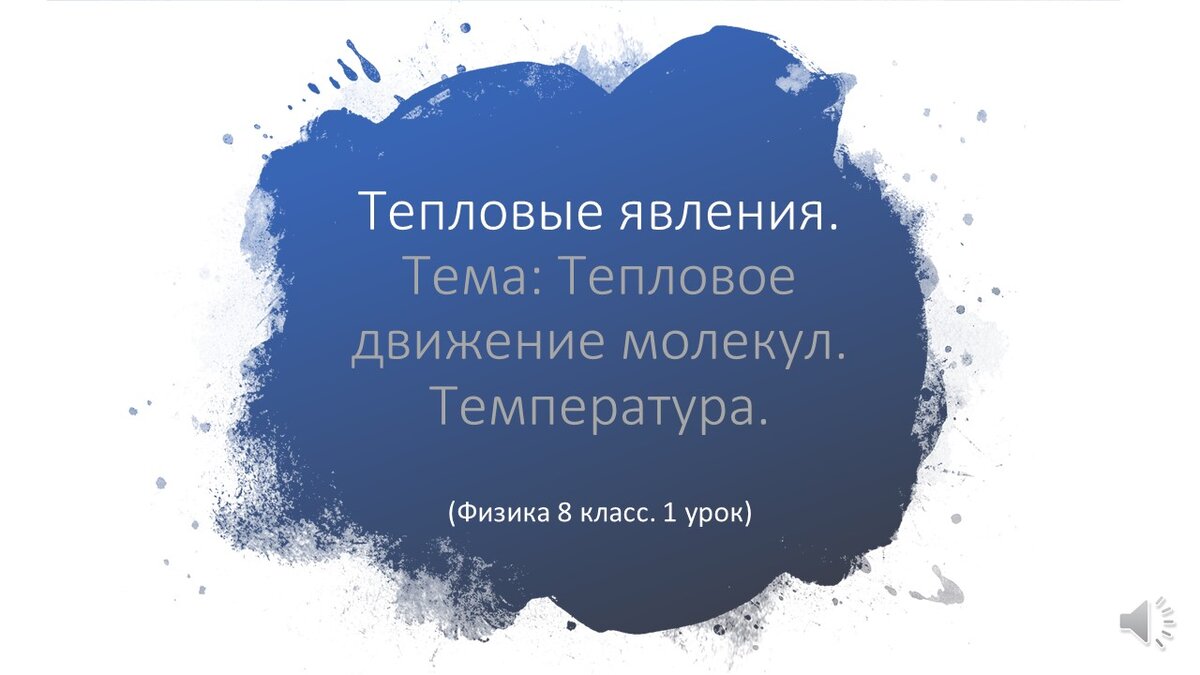 Тепловые явления.
Тема: Тепловое движение молекул. Температура.

(Физика 8 класс. 1 урок)